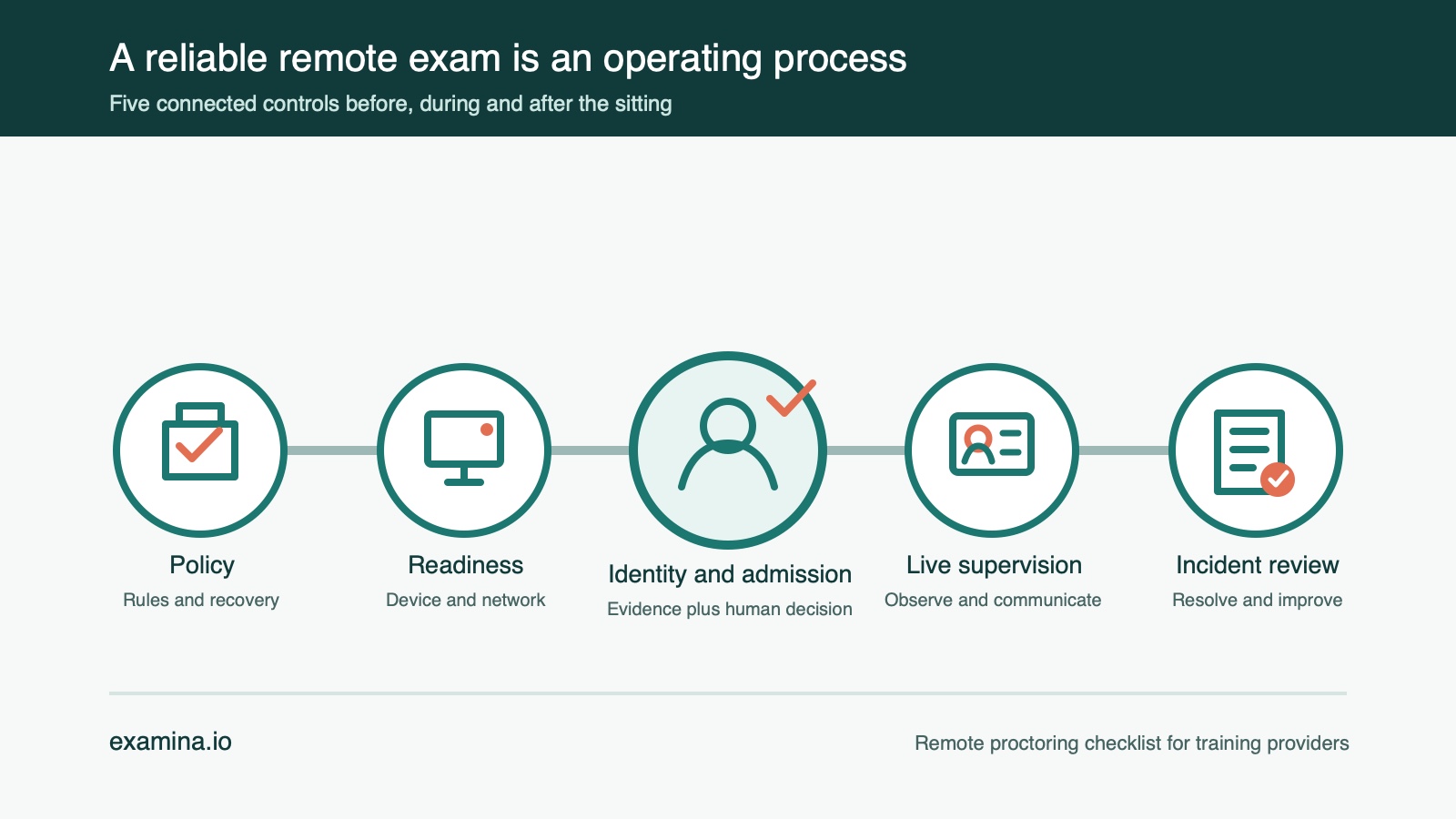 A reliable remote exam is an operating process

Five connected controls before, during and after the sitting

Policy
Rules and recovery

Readiness
Device and network

Identity and admission
Evidence plus human decision

Live supervision
Observe and communicate

Incident review
Resolve and improve

examina.io

Remote proctoring checklist for training providers